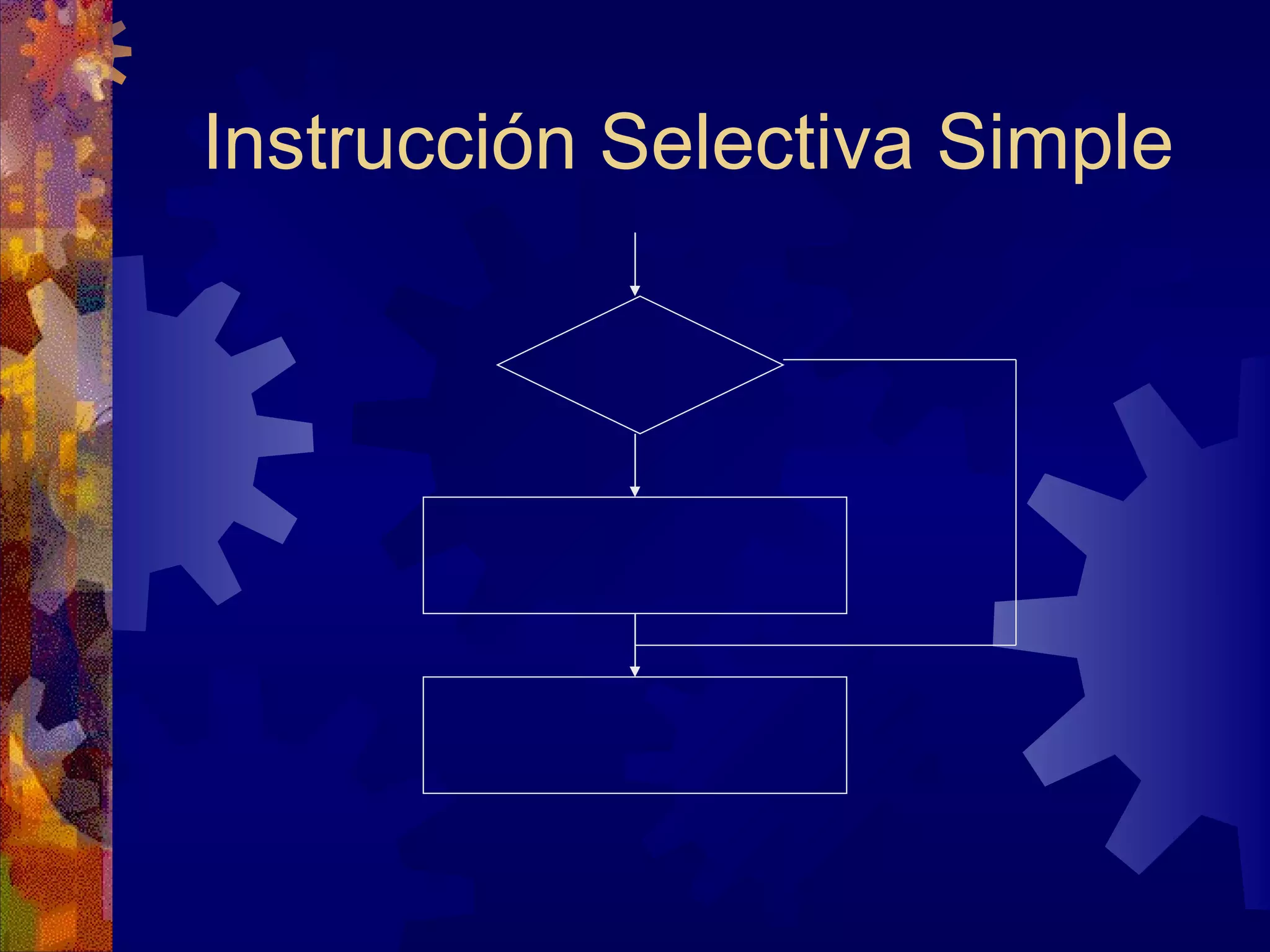 Instrucción Selectiva Simple